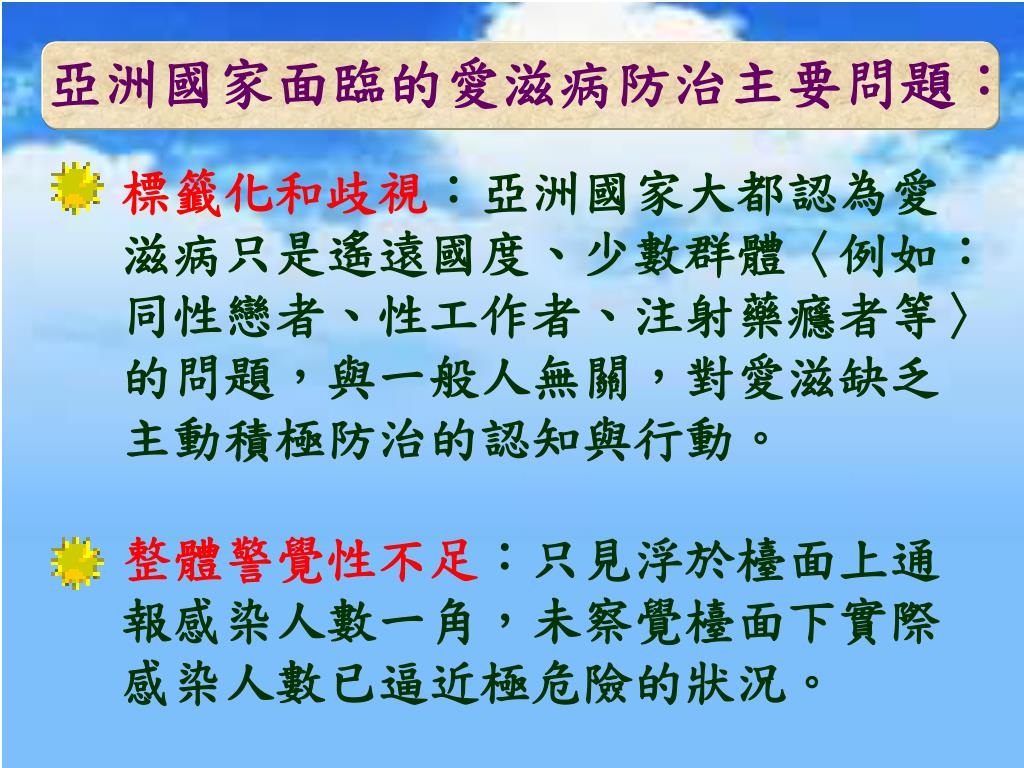 亞洲國家面臨的愛滋病防治主要問題：

標籤化和歧視：亞洲國家大都認為愛滋病只是遙遠國度、少數群體〈例如：同性戀者、性工作者、注射藥癮者等〉的問題，與一般人無關，對愛滋缺乏主動積極防治的認知與行動。

整體警覺性不足：只見浮於檯面上通報感染人數一角，未察覺檯面下實際感染人數已逼近極危險的狀況。